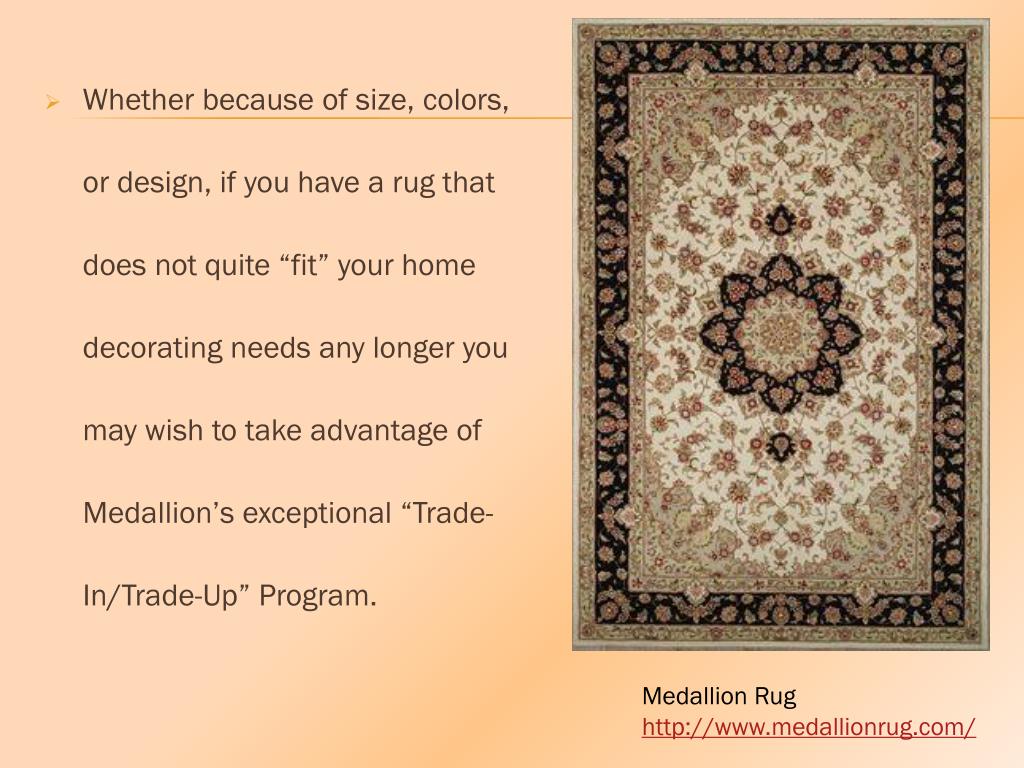 Whether because of size, colors, or design, if you have a rug that does not quite “fit” your home decorating needs any longer you may wish to take advantage of Medallion’s exceptional “Trade-In/Trade-Up” Program.

Medallion Rug
http://www.medallionrug.com/